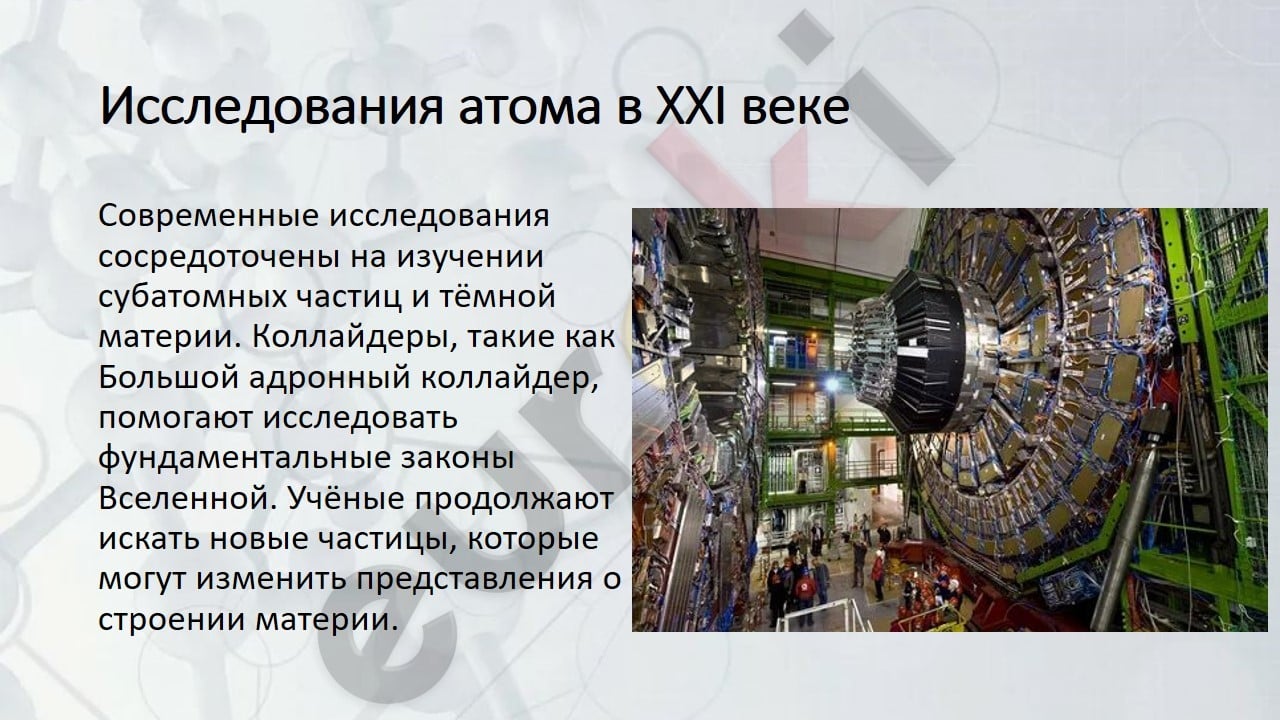 Исследования атома в XXI веке

Современные исследования сосредоточены на изучении субатомных частиц и тёмной материи. Коллайдеры, такие как Большой адронный коллайдер, помогают исследовать фундаментальные законы Вселенной. Учёные продолжают искать новые частицы, которые могут изменить представления о строении материи.